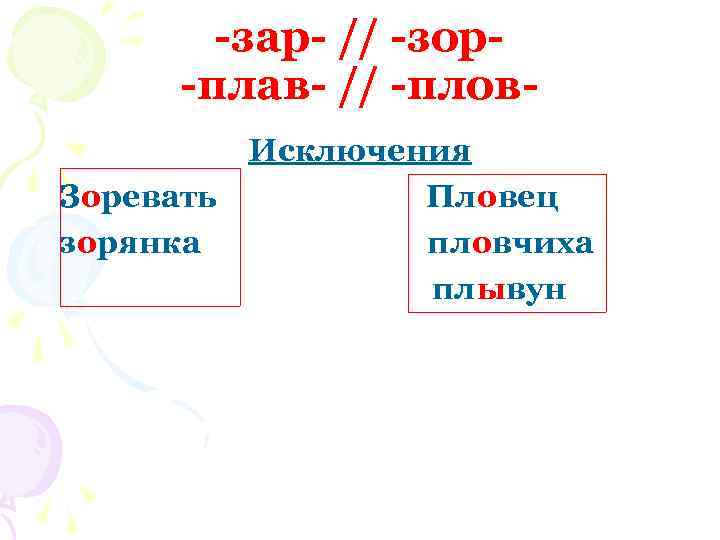 -зар- // -зор-
-плав- // -плов-

Исключения

Зоревать
зорянка

Пловец
пловчиха
плывун